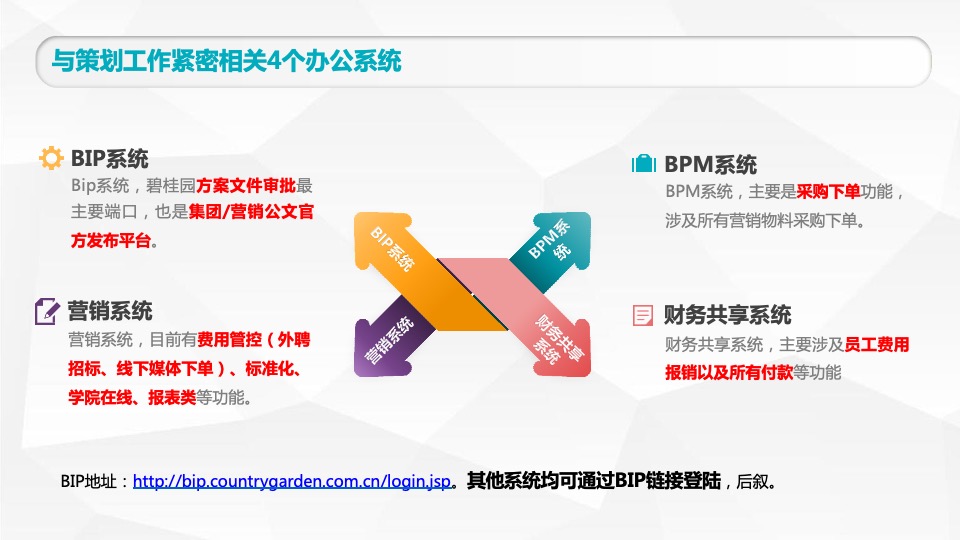 与策划工作紧密相关4个办公系统

BIP系统
Bip系统，碧桂园方案文件审批最主要端口，也是集团/营销公文官方发布平台。

营销系统
营销系统，目前有费用管控（外聘招标、线下媒体下单）、标准化、学院在线、报表类等功能。

BIP系统

BPM系统

营销系统

财务共享系统

BPM系统
BPM系统，主要是采购下单功能，涉及所有营销物料采购下单。

财务共享系统
财务共享系统，主要涉及员工费用报销以及所有付款等功能

BIP地址：http://bip.countrygarden.com.cn/login.jsp。其他系统均可通过BIP链接登陆，后叙。